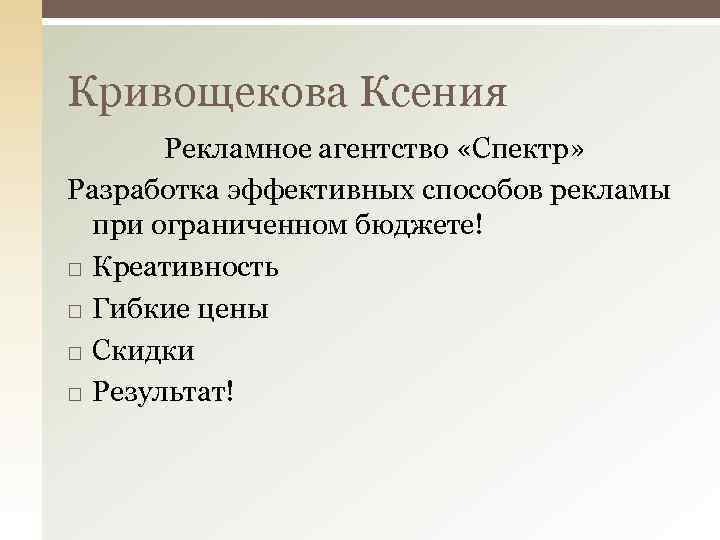 Кривощекова Ксения

Рекламное агентство «Спектр»

Разработка эффективных способов рекламы при ограниченном бюджете!

□ Креативность
□ Гибкие цены
□ Скидки
□ Результат!